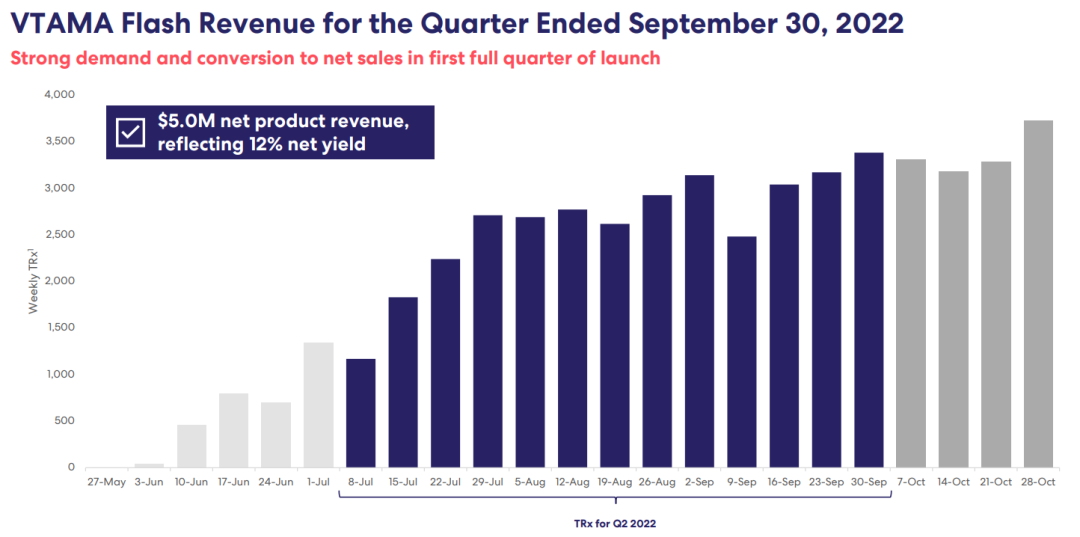 VTAMA Flash Revenue for the Quarter Ended September 30, 2022

Strong demand and conversion to net sales in first full quarter of launch

$5.0M net product revenue, reflecting 12% net yield

Weekly TRx$^1$

4,000
3,500
3,000
2,500
2,000
1,500
1,000
500
0

27-May 3-Jun 10-Jun 17-Jun 24-Jun 1-Jul 8-Jul 15-Jul 22-Jul 29-Jul 5-Aug 12-Aug 19-Aug 26-Aug 2-Sep 9-Sep 16-Sep 23-Sep 30-Sep 7-Oct 14-Oct 21-Oct 28-Oct

TRx for Q2 2022